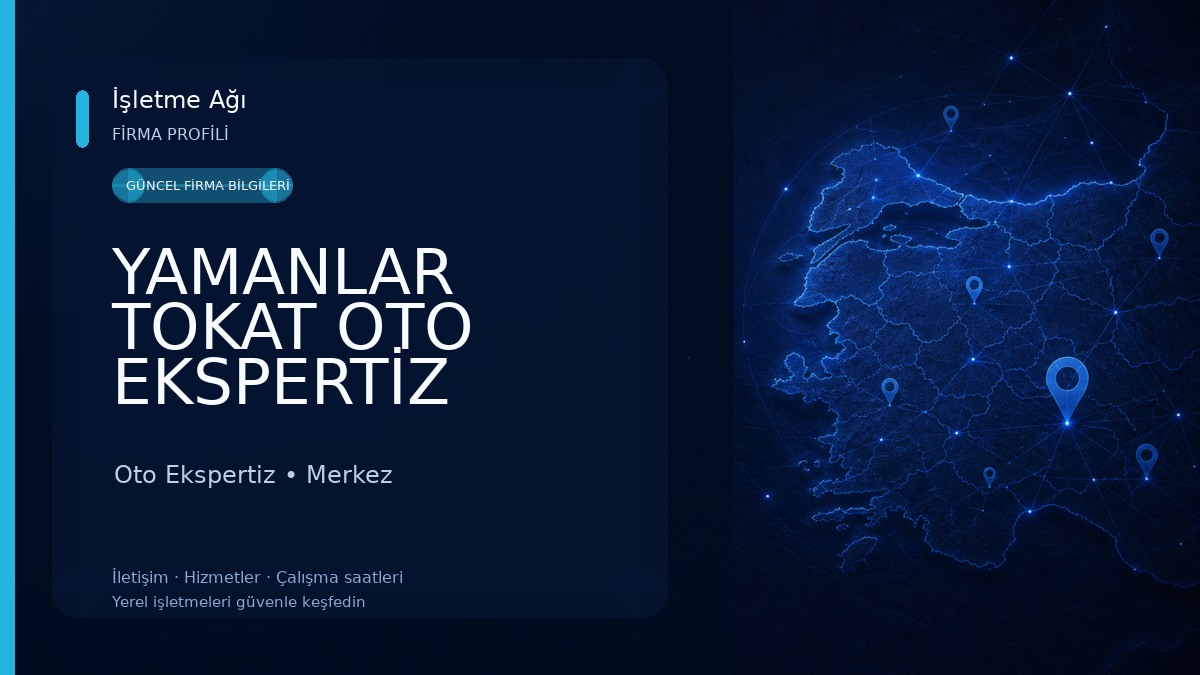 İşletme Ağı
FİRMA PROFİLİ

GÜNCEL FİRMA BİLGİLERİ

YAMANLAR TOKAT OTO EKSPERTİZ

Oto Ekspertiz • Merkez

İletişim · Hizmetler · Çalışma saatleri
Yerel işletmeleri güvenle keşfedin